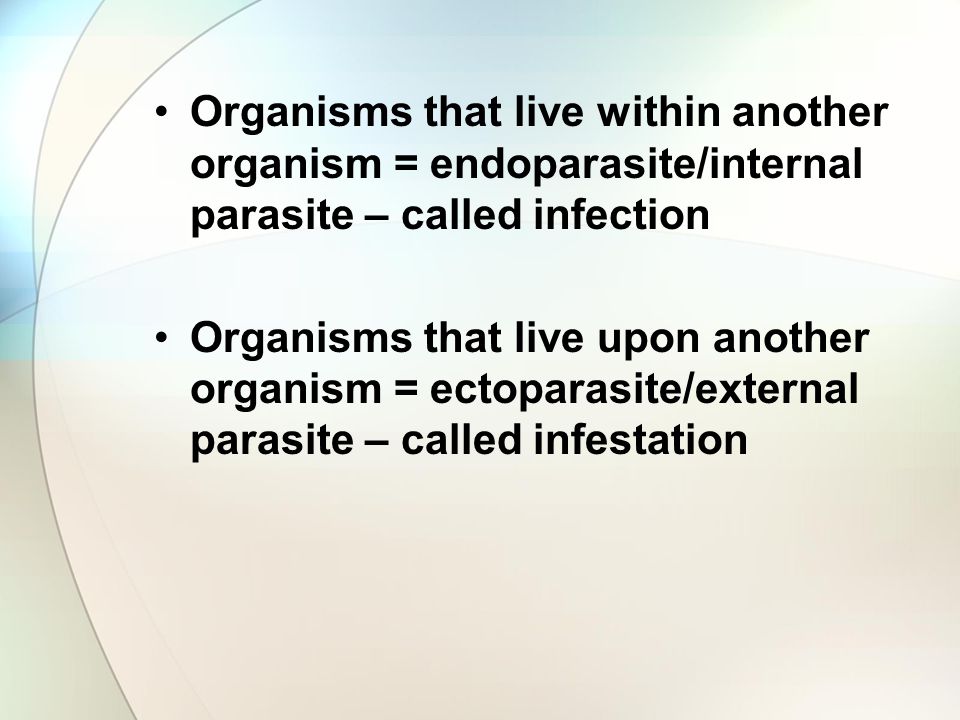 • Organisms that live within another organism = endoparasite/internal parasite – called infection

• Organisms that live upon another organism = ectoparasite/external parasite – called infestation